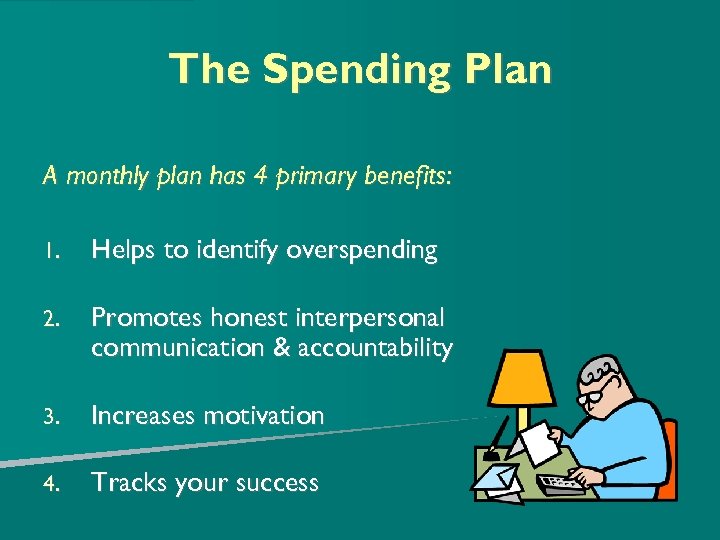 The Spending Plan

A monthly plan has 4 primary benefits:

1. Helps to identify overspending

2. Promotes honest interpersonal communication & accountability

3. Increases motivation

4. Tracks your success